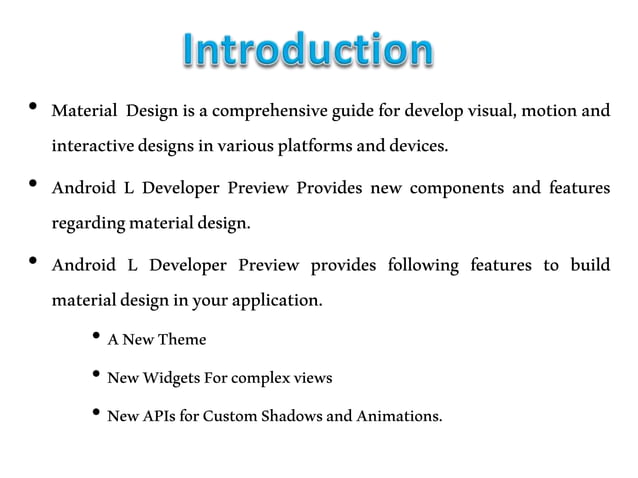 Introduction

• Material Design is a comprehensive guide for develop visual, motion and interactive designs in various platforms and devices.

• Android L Developer Preview Provides new components and features regarding material design.

• Android L Developer Preview provides following features to build material design in your application.

• A New Theme

• New Widgets For complex views

• New APIs for Custom Shadows and Animations.